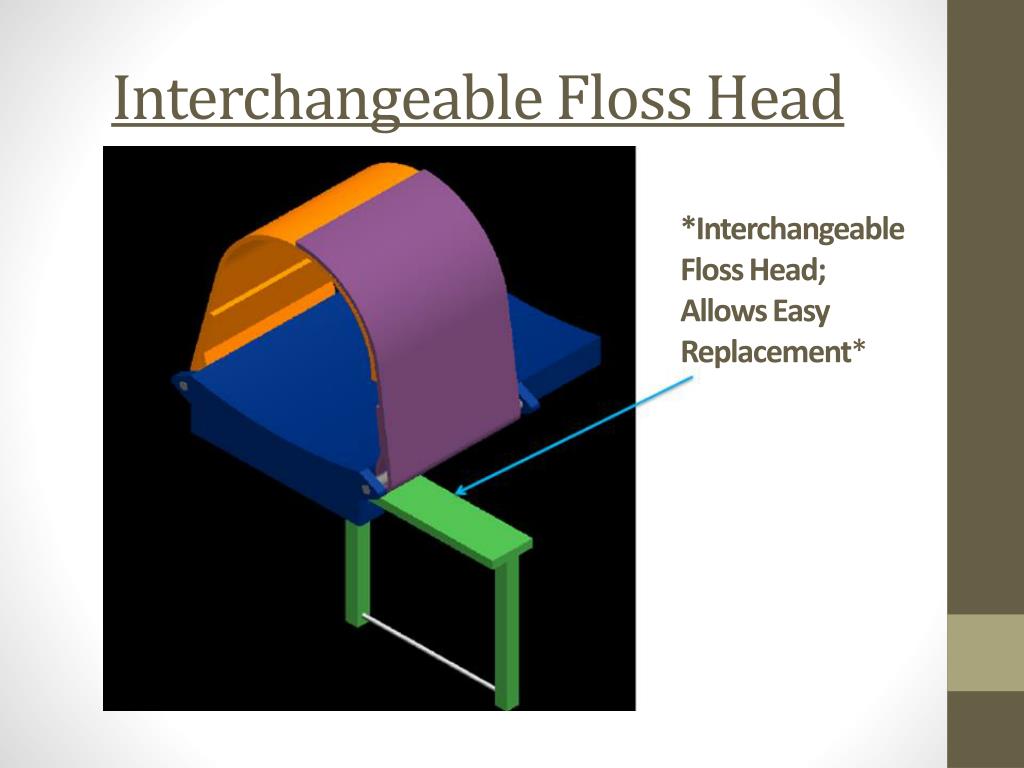 Interchangeable Floss Head

*Interchangeable Floss Head; Allows Easy Replacement*